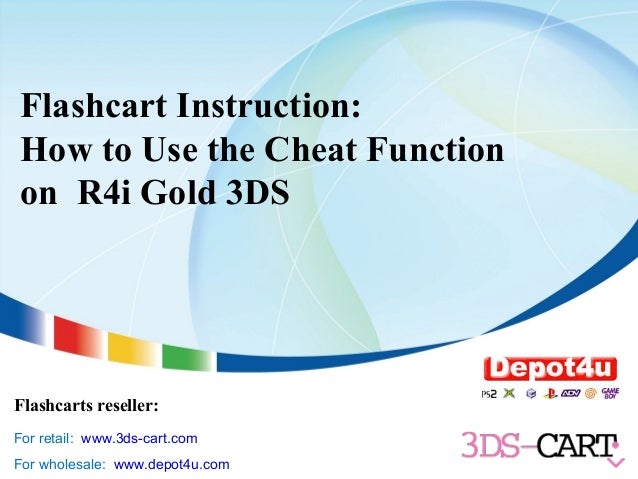 Flashcart Instruction:
How to Use the Cheat Function on R4i Gold 3DS

Depot4u

PS2 ADV GAME BOY

Flashcarts reseller:

For retail: www.3ds-cart.com

For wholesale: www.depot4u.com

3DS-CART